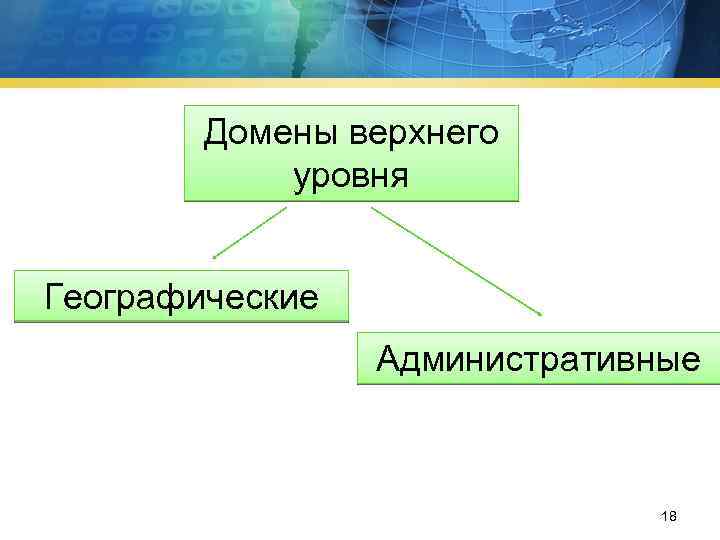 Домены верхнего уровня

Географические

Административные

18